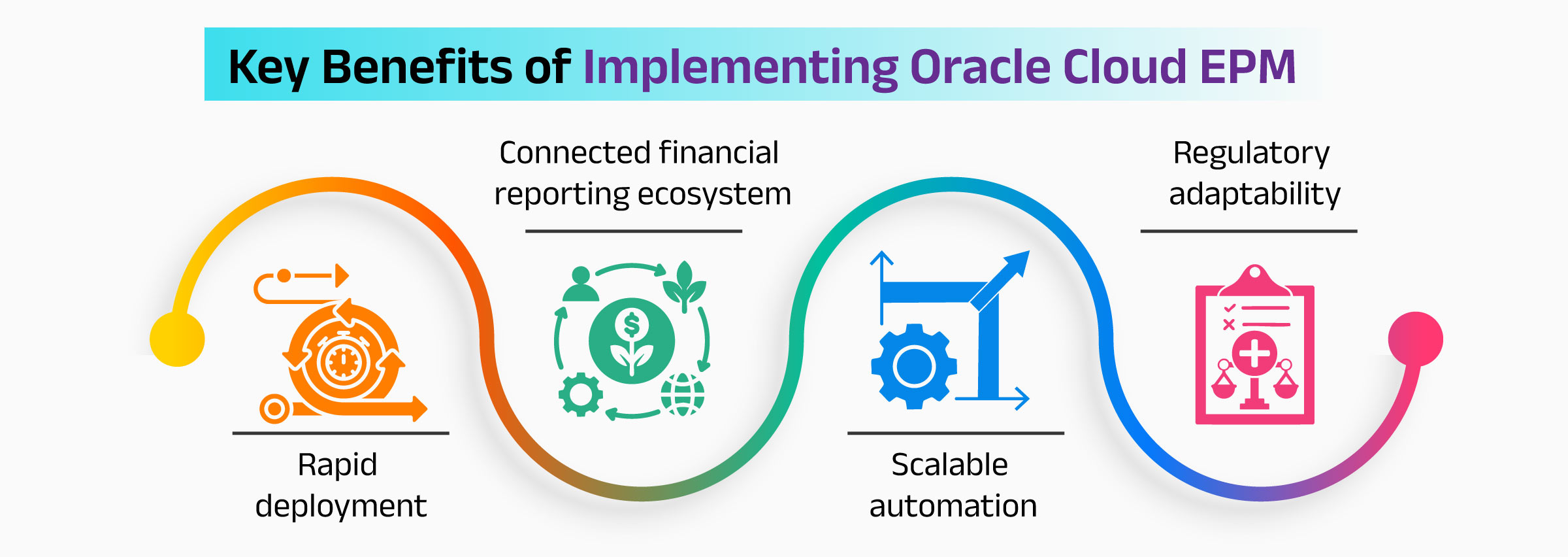 Key Benefits of Implementing Oracle Cloud EPM

Rapid deployment

Connected financial reporting ecosystem

Scalable automation

Regulatory adaptability